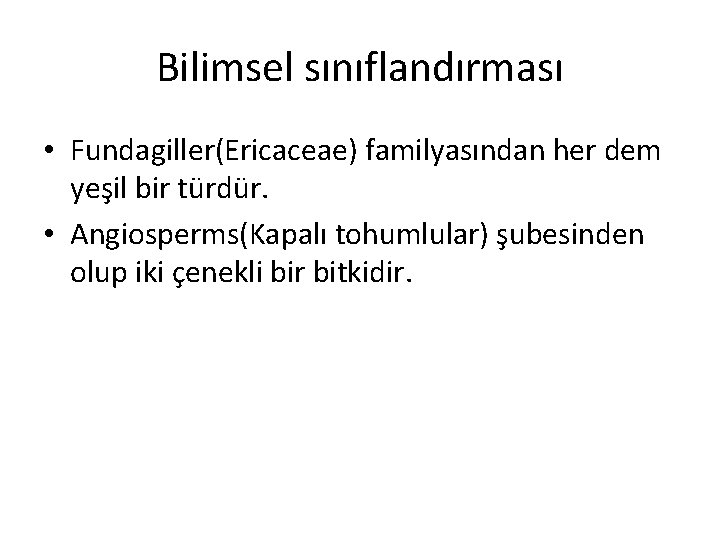 Bilimsel sınıflandırması

• Fundagiller(Ericaceae) familyasından her dem yeşil bir türdür.
• Angiosperms(Kapalı tohumlular) şubesinden olup iki çenekli bir bitkidir.